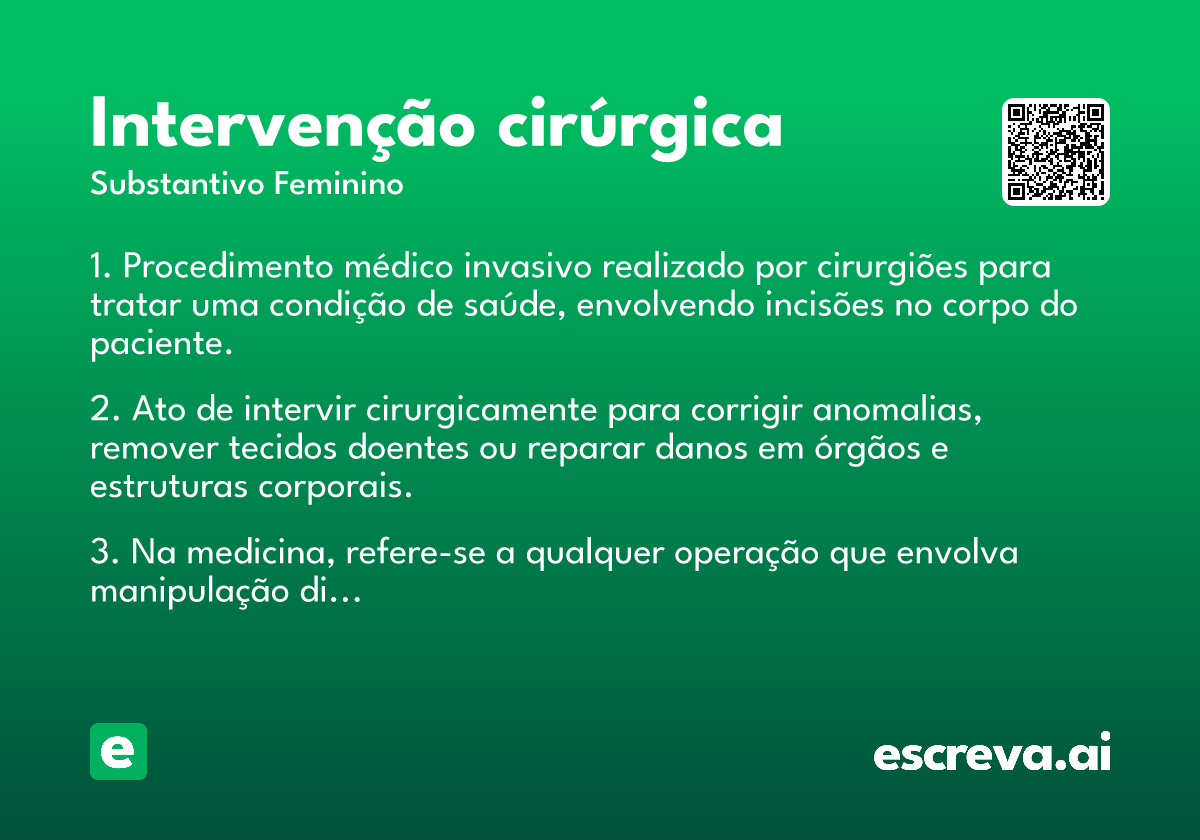 Intervenção cirúrgica
Substantivo Feminino

1. Procedimento médico invasivo realizado por cirurgiões para tratar uma condição de saúde, envolvendo incisões no corpo do paciente.

2. Ato de intervir cirurgicamente para corrigir anomalias, remover tecidos doentes ou reparar danos em órgãos e estruturas corporais.

3. Na medicina, refere-se a qualquer operação que envolva manipulação di...

e

escreva.ai